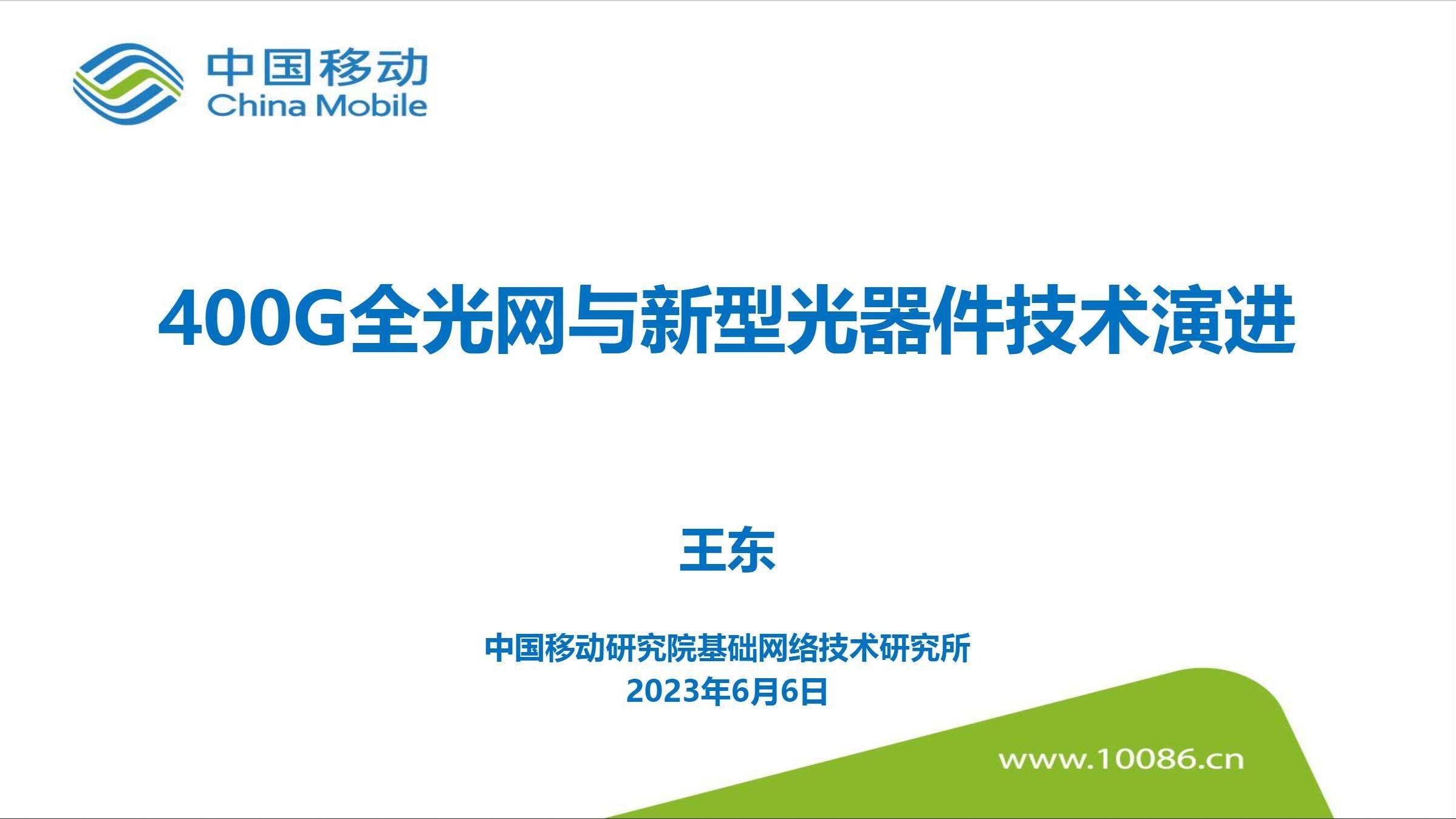 中国移动
China Mobile

400G全光网与新型光器件技术演进

王东

中国移动研究院基础网络技术研究所
2023年6月6日

www.10086.cn